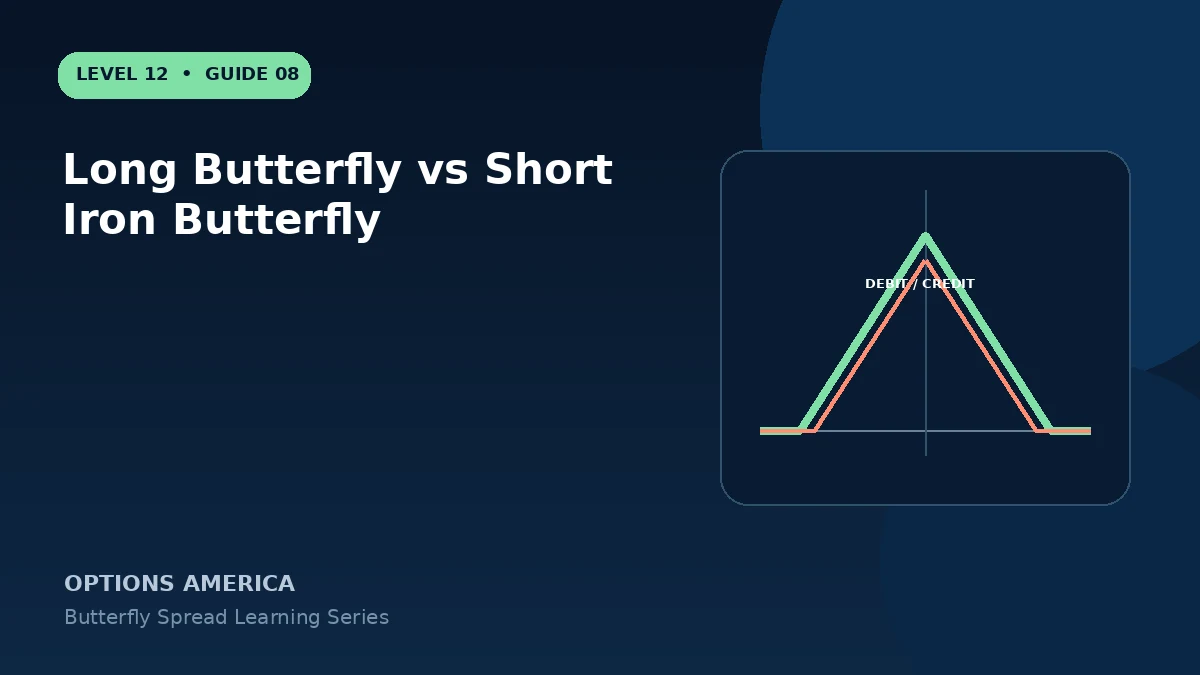 LEVEL 12 • GUIDE 08

Long Butterfly vs Short Iron Butterfly

DEBIT / CREDIT

OPTIONS AMERICA

Butterfly Spread Learning Series